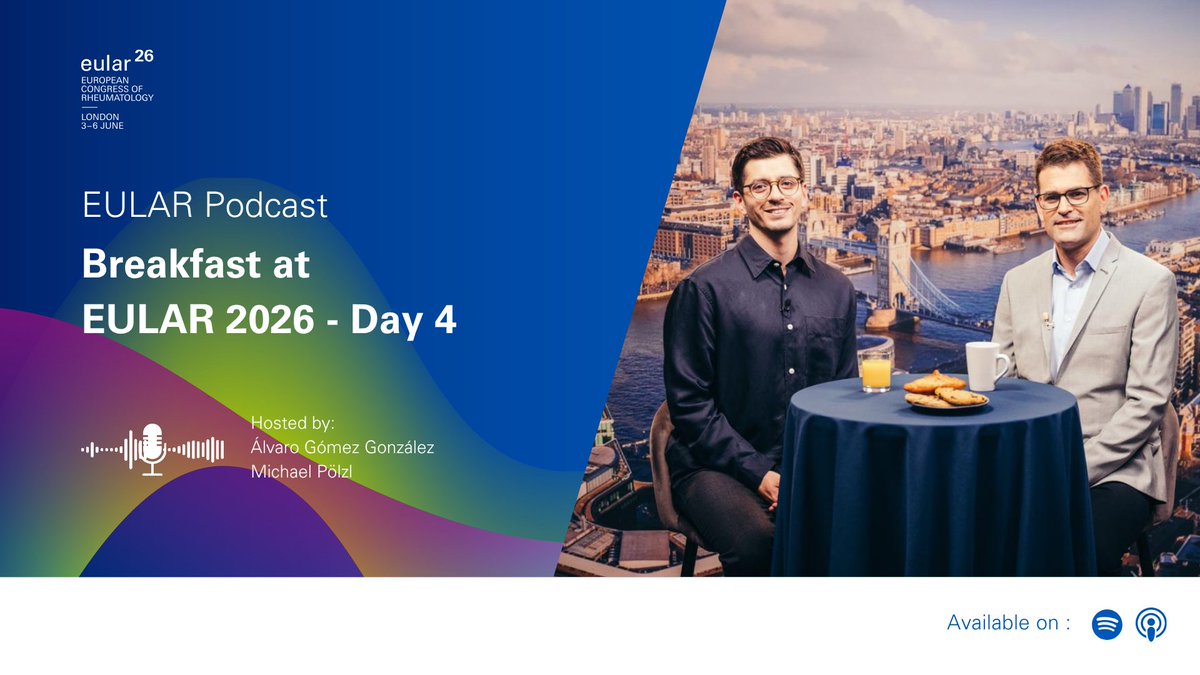 eular 26
EUROPEAN CONGRESS OF RHEUMATOLOGY
LONDON
3–6 JUNE

EULAR Podcast

Breakfast at EULAR 2026 - Day 4

Hosted by:
Álvaro Gómez González
Michael Pölzl

Available on :